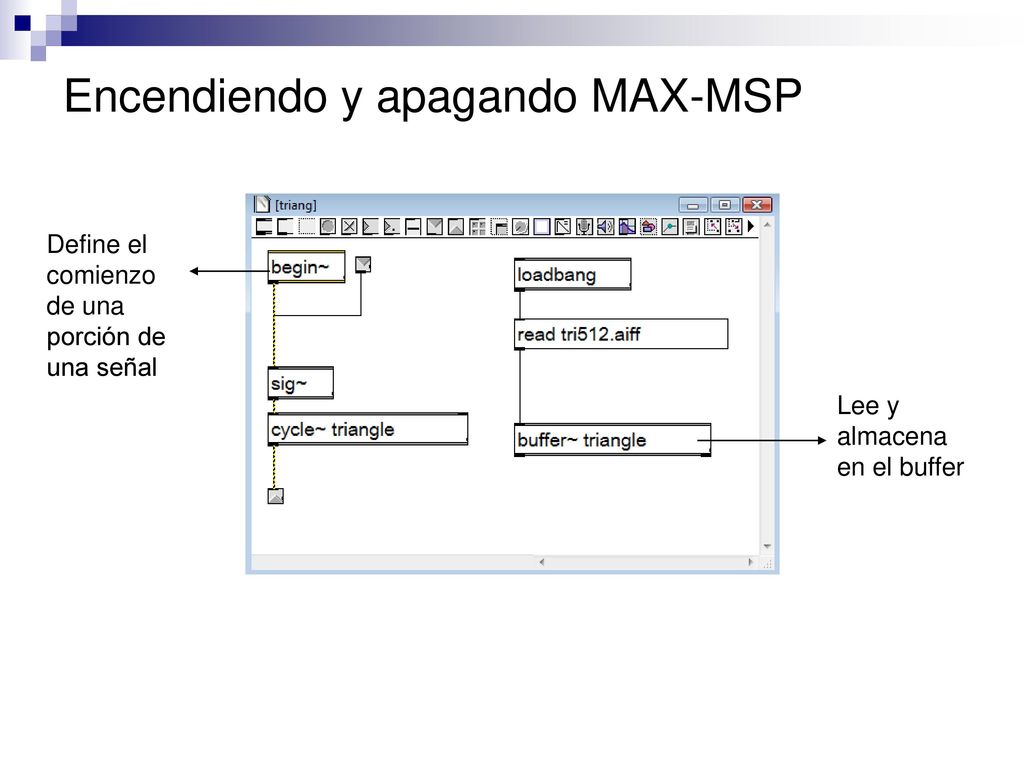 Encendiendo y apagando MAX-MSP

Define el comienzo de una porción de una señal

[triang]

begin~

sig~

cycle~ triangle

loadbang

read tri512.aiff

buffer~ triangle

Lee y almacena en el buffer